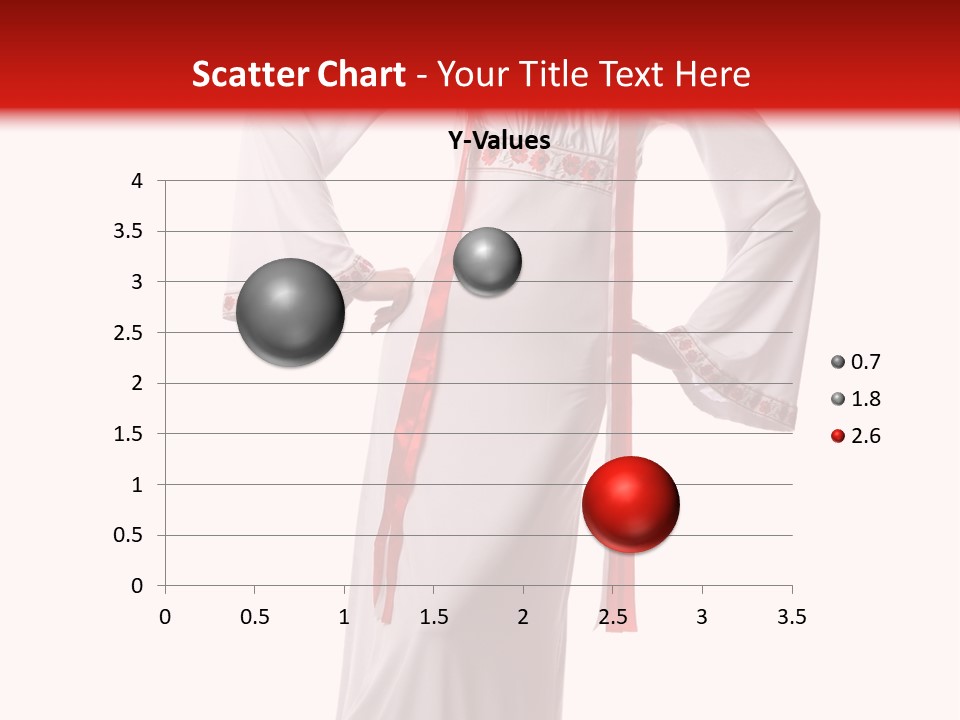 Scatter Chart - Your Title Text Here

Y-Values

4
3.5
3
2.5
2
1.5
1
0.5
0

0 0.5 1 1.5 2 2.5 3 3.5

0.7
1.8
2.6